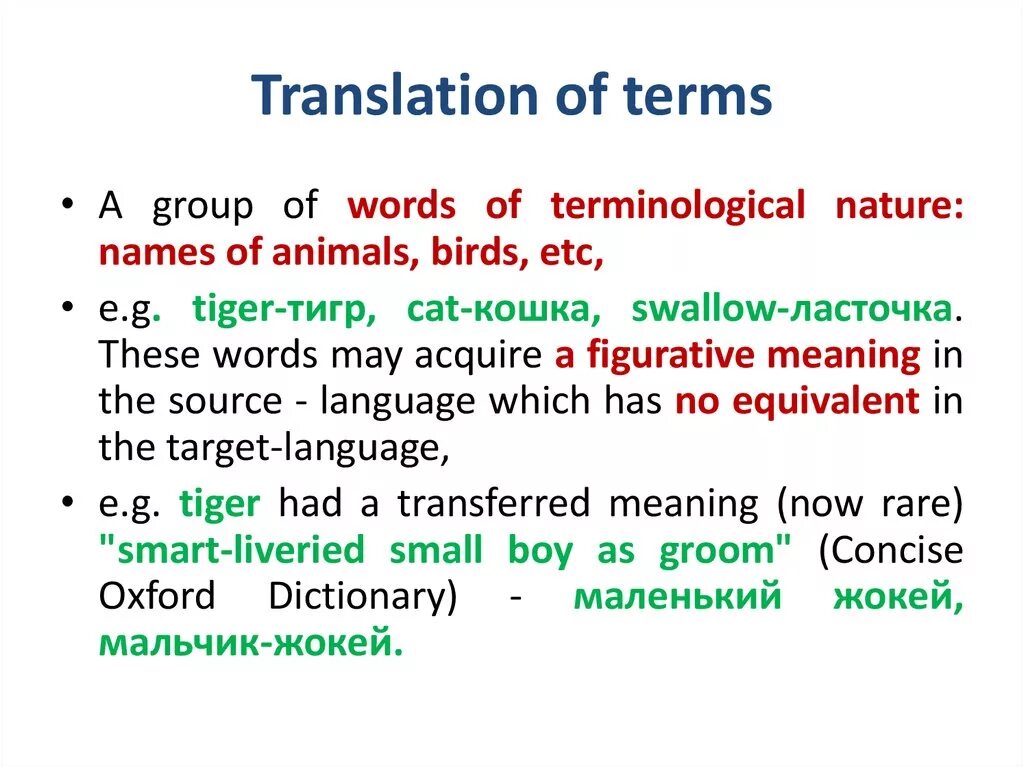 Translation of terms

• A group of words of terminological nature: names of animals, birds, etc,

• e.g. tiger-тигр, cat-кошка, swallow-ласточка. These words may acquire a figurative meaning in the source - language which has no equivalent in the target-language,

• e.g. tiger had a transferred meaning (now rare) "smart-liveried small boy as groom" (Concise Oxford Dictionary) - маленький жокей, мальчик-жокей.